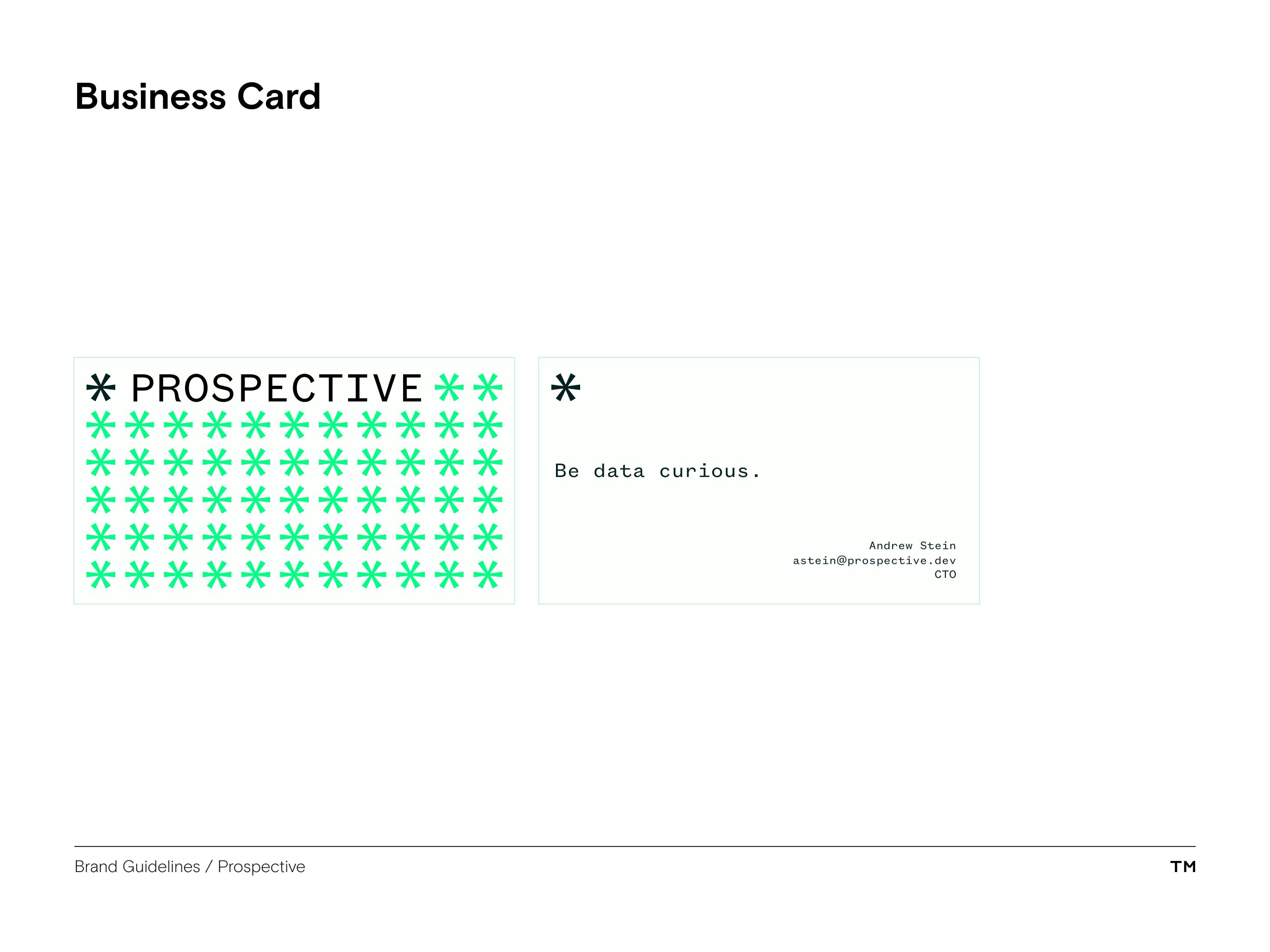 Business Card

PROSPECTIVE

Be data curious.

Andrew Stein
astein@prospective.dev
CTO

Brand Guidelines / Prospective

TM